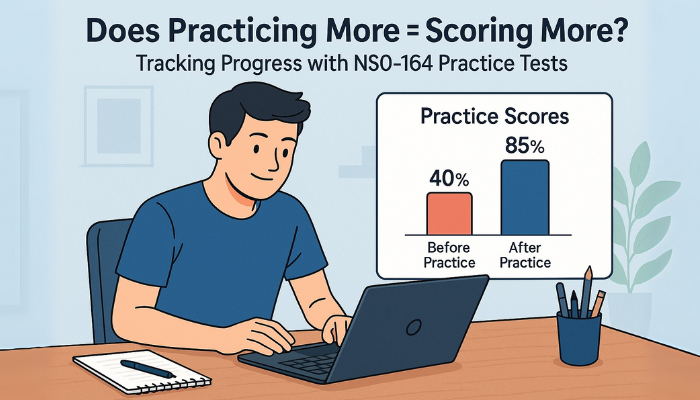 Does Practicing More = Scoring More?
Tracking Progress with NS0-164 Practice Tests

Practice Scores

40%

85%

Before Practice

After Practice